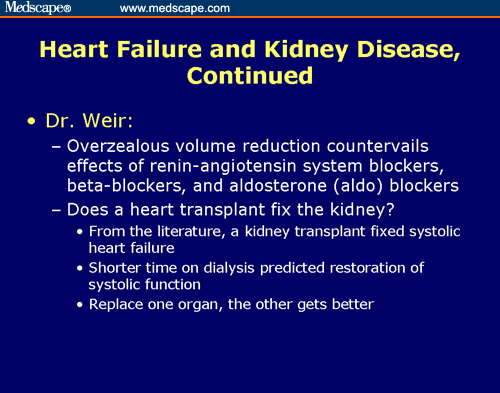 Medscape® www.medscape.com

Heart Failure and Kidney Disease, Continued

• Dr. Weir:
– Overzealous volume reduction countervails effects of renin-angiotensin system blockers, beta-blockers, and aldosterone (aldo) blockers
– Does a heart transplant fix the kidney?
• From the literature, a kidney transplant fixed systolic heart failure
• Shorter time on dialysis predicted restoration of systolic function
• Replace one organ, the other gets better